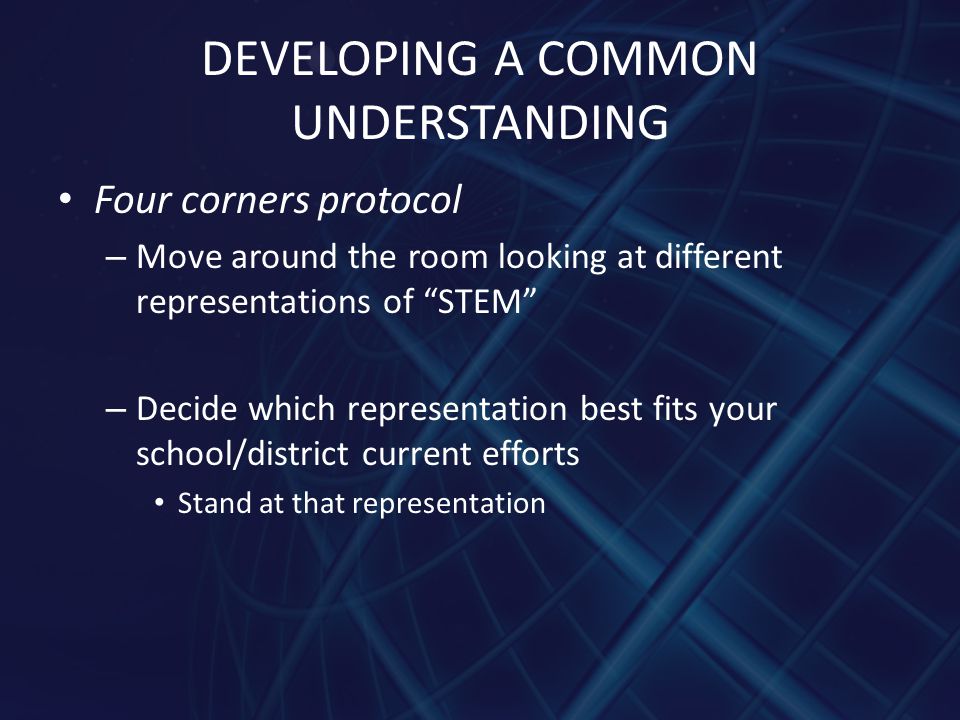 DEVELOPING A COMMON UNDERSTANDING

• Four corners protocol

– Move around the room looking at different representations of “STEM”

– Decide which representation best fits your school/district current efforts

• Stand at that representation